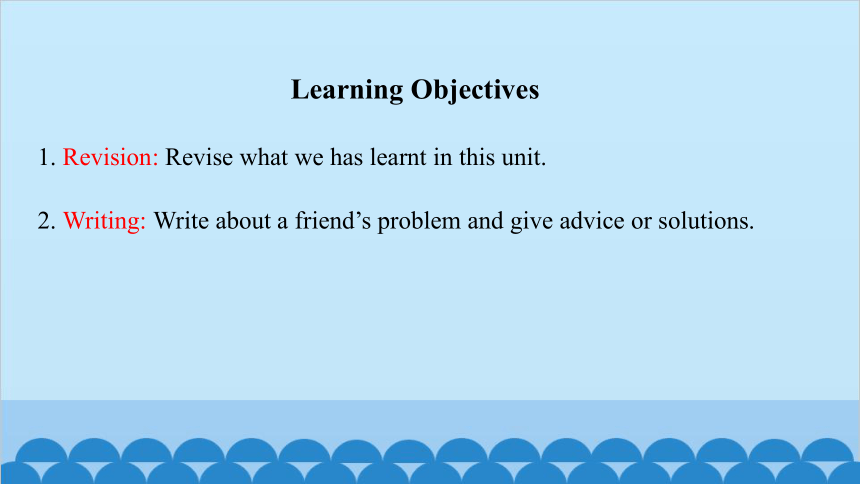 Learning Objectives

1. Revision: Revise what we has learnt in this unit.

2. Writing: Write about a friend’s problem and give advice or solutions.